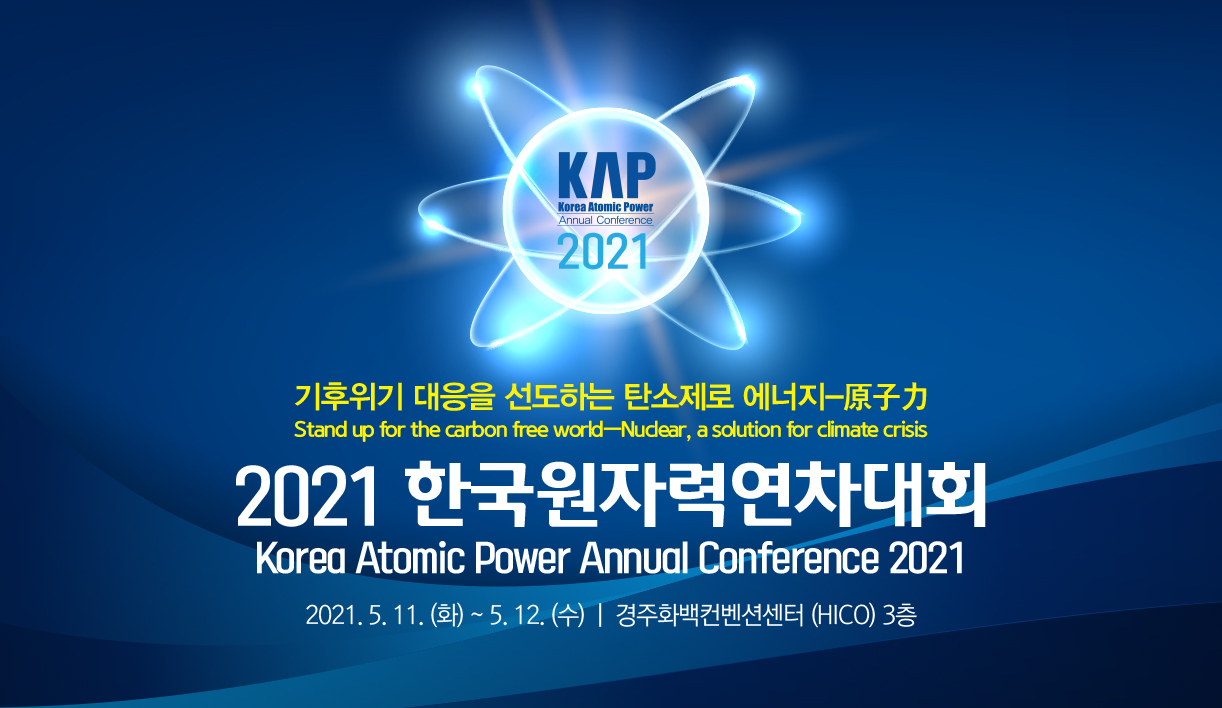 KAP
Korea Atomic Power
Annual Conference
2021

기후위기 대응을 선도하는 탄소제로 에너지–原子力
Stand up for the carbon free world—Nuclear, a solution for climate crisis

2021 한국원자력연차대회
Korea Atomic Power Annual Conference 2021

2021. 5. 11. (화) ~ 5. 12. (수) | 경주화백컨벤션센터 (HICO) 3층